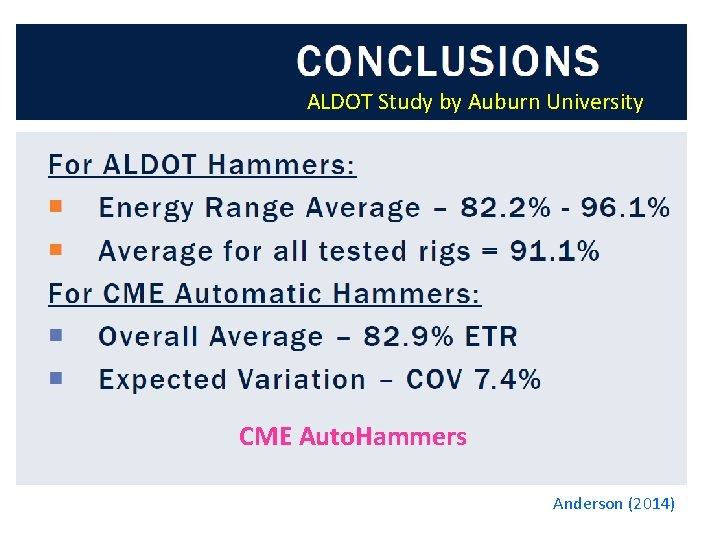 CONCLUSIONS
ALDOT Study by Auburn University

For ALDOT Hammers:
▪ Energy Range Average – 82.2% - 96.1%
▪ Average for all tested rigs = 91.1%

For CME Automatic Hammers:
▪ Overall Average – 82.9% ETR
▪ Expected Variation – COV 7.4%

CME AutoHammers

Anderson (2014)